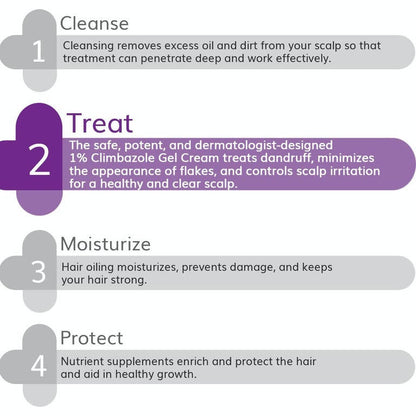 1
Cleanse
Cleansing removes excess oil and dirt from your scalp so that treatment can penetrate deep and work effectively.

2
Treat
The safe, potent, and dermatologist-designed 1% Climbazole Gel Cream treats dandruff, minimizes the appearance of flakes, and controls scalp irritation for a healthy and clear scalp.

3
Moisturize
Hair oiling moisturizes, prevents damage, and keeps your hair strong.

4
Protect
Nutrient supplements enrich and protect the hair and aid in healthy growth.